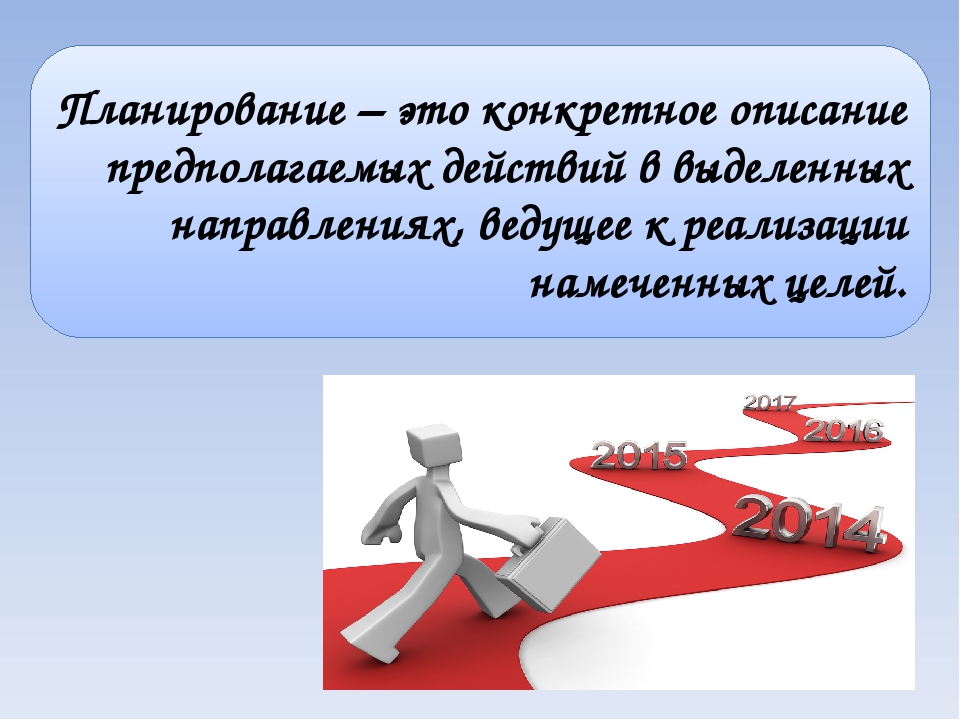 Планирование – это конкретное описание предполагаемых действий в выделенных направлениях, ведущее к реализации намеченных целей.

2017
2016
2015
2014